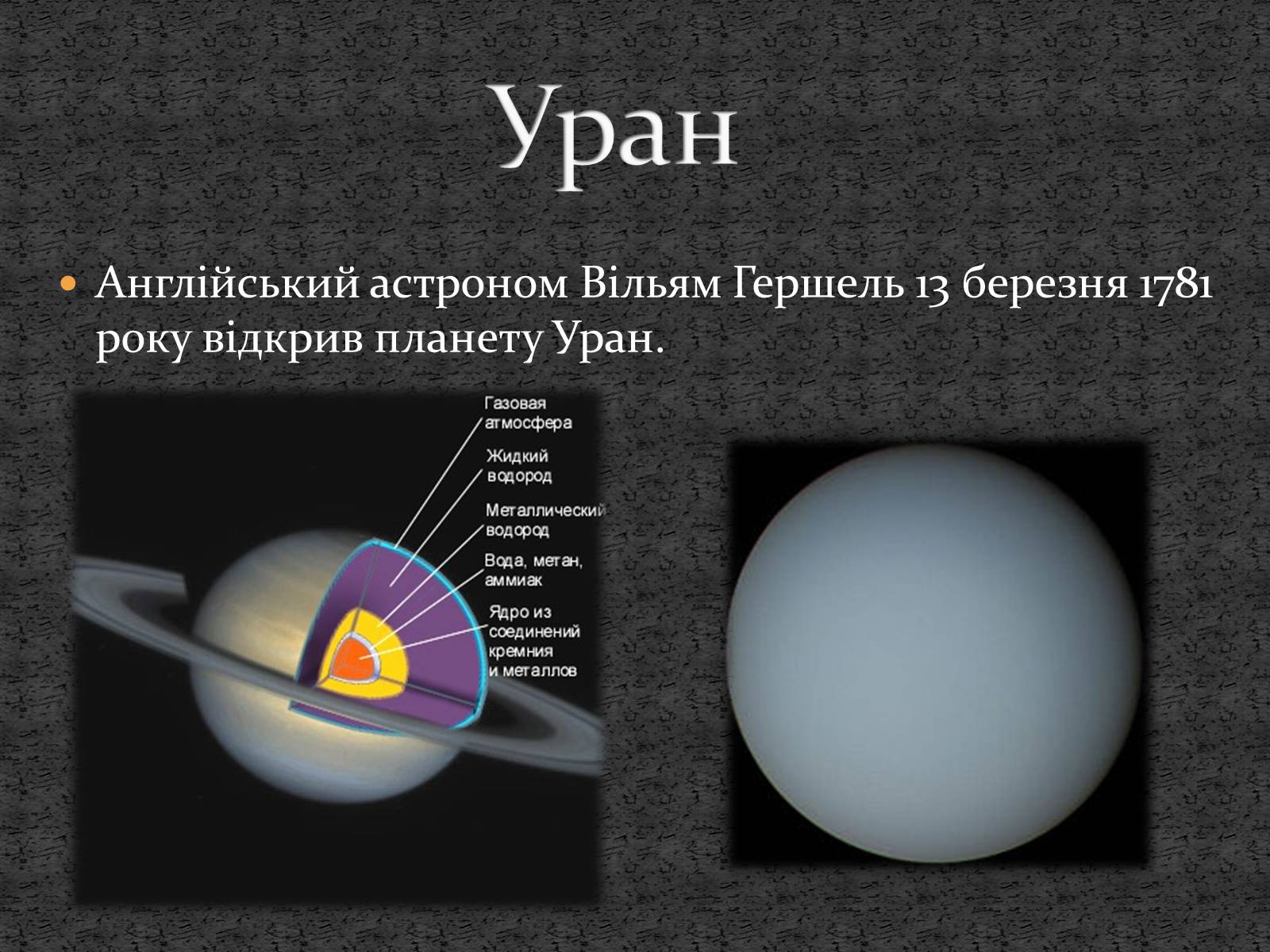 Уран

Англійський астроном Вільям Гершель 13 березня 1781 року відкрив планету Уран.

Газовая атмосфера
Жидкий водород
Металлический водород
Вода, метан, аммиак
Ядро из соединений кремния и металлов